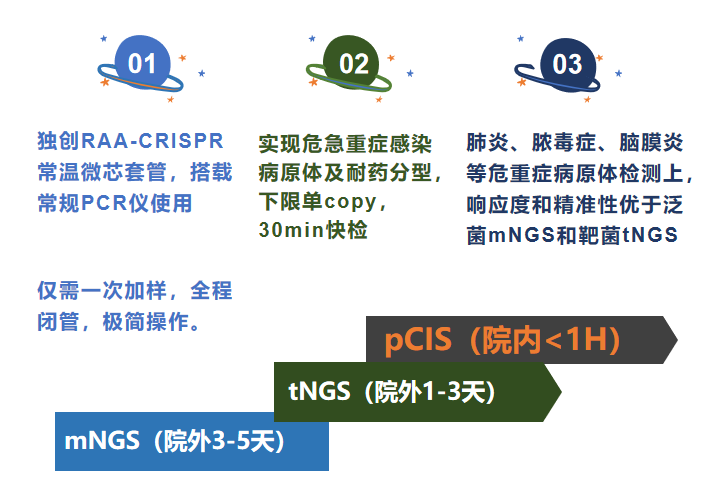 01

独创RAA-CRISPR常温微芯套管，搭载常规PCR仪使用

仅需一次加样，全程闭管，极简操作。

02

实现危急重症感染病原体及耐药分型，下限单copy，30min快检

03

肺炎、脓毒症、脑膜炎等危重症病原体检测上，响应度和精准性优于泛菌mNGS和靶菌tNGS

pCIS（院内<1H）

tNGS（院外1-3天）

mNGS（院外3-5天）